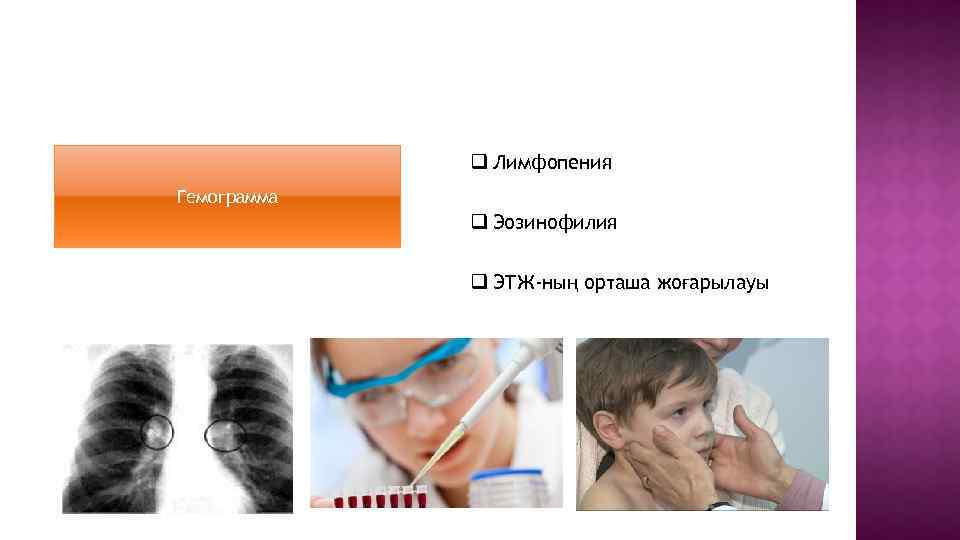 Гемограмма

❑ Лимфопения

❑ Эозинофилия

❑ ЭТЖ-ның орташа жоғарылауы